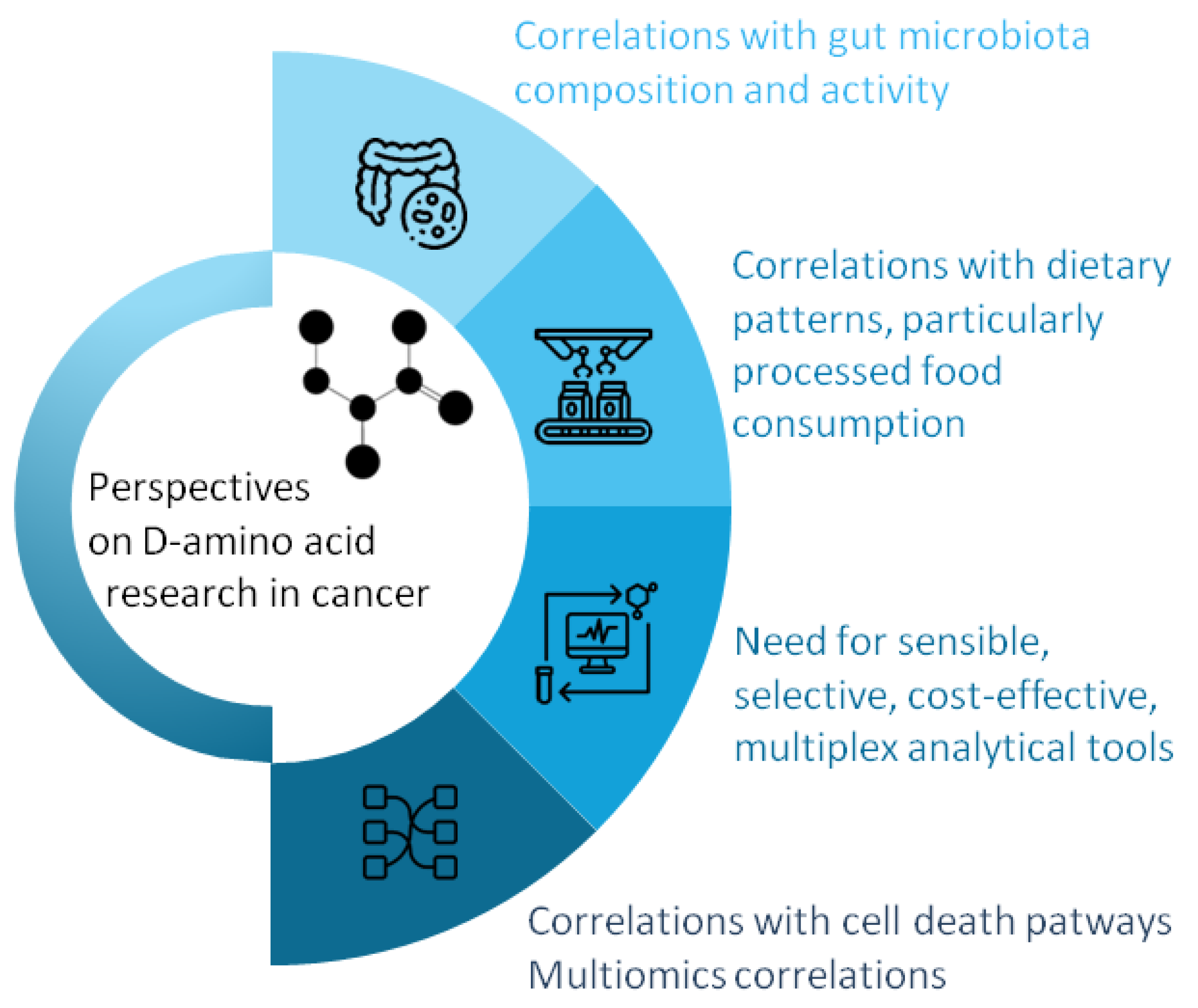 Correlations with gut microbiota composition and activity

Correlations with dietary patterns, particularly processed food consumption

Perspectives on D-amino acid research in cancer

Need for sensible, selective, cost-effective, multiplex analytical tools

Correlations with cell death patways
Multiomics correlations